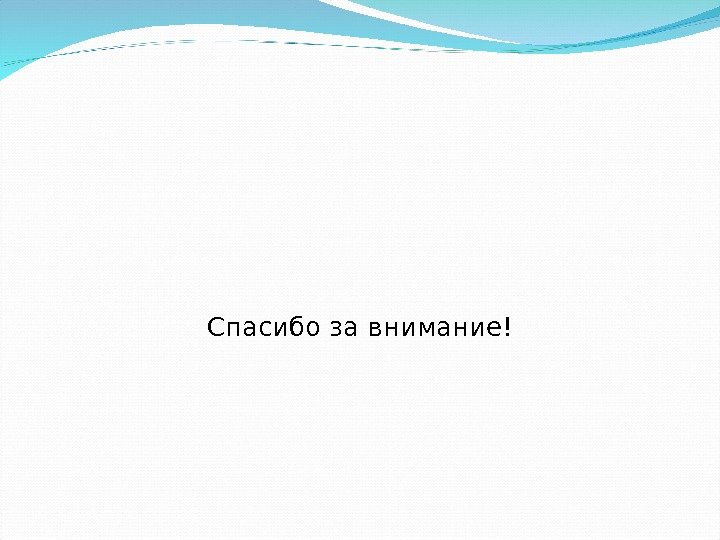 Спасибо за внимание!